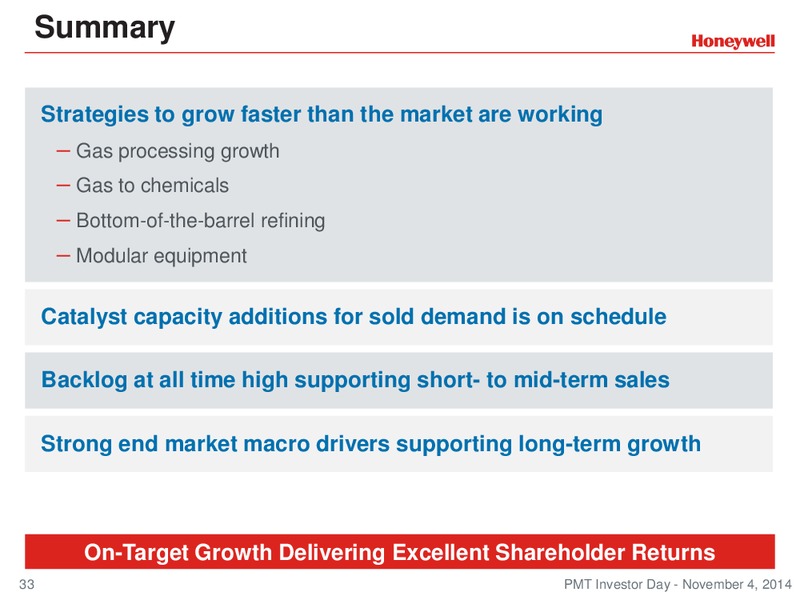 Summary

Honeywell

Strategies to grow faster than the market are working
– Gas processing growth
– Gas to chemicals
– Bottom-of-the-barrel refining
– Modular equipment

Catalyst capacity additions for sold demand is on schedule

Backlog at all time high supporting short- to mid-term sales

Strong end market macro drivers supporting long-term growth

On-Target Growth Delivering Excellent Shareholder Returns

33

PMT Investor Day - November 4, 2014